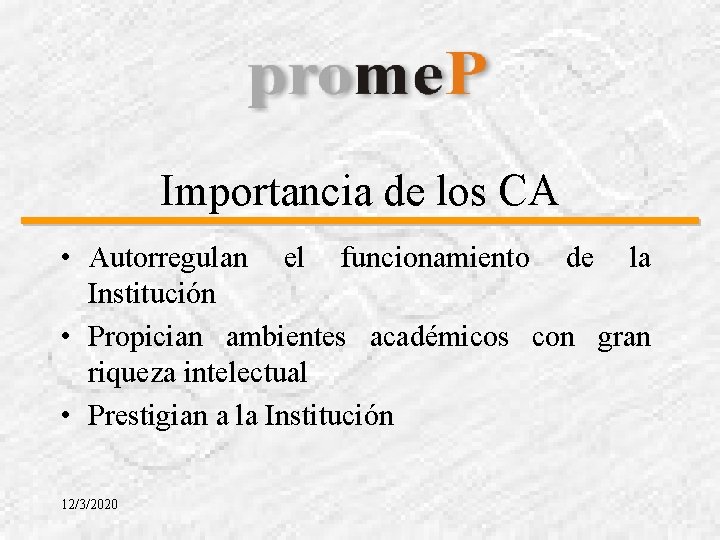 promeP

Importancia de los CA

• Autorregulan el funcionamiento de la Institución
• Propician ambientes académicos con gran riqueza intelectual
• Prestigian a la Institución

12/3/2020